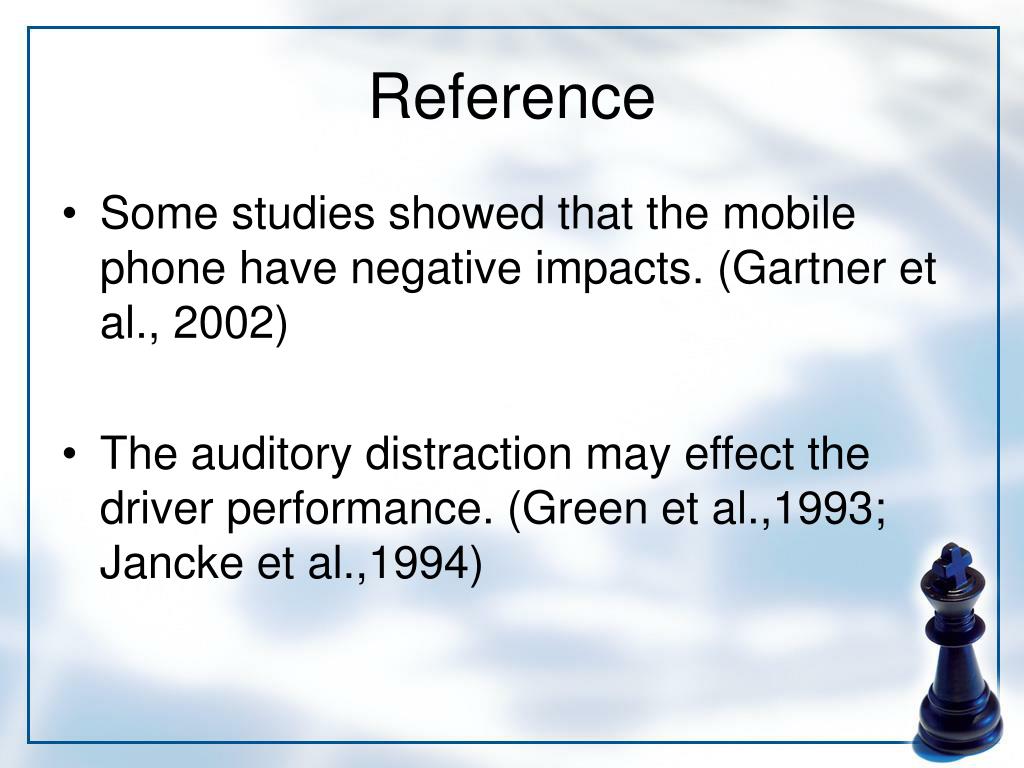 Reference

• Some studies showed that the mobile phone have negative impacts. (Gartner et al., 2002)

• The auditory distraction may effect the driver performance. (Green et al.,1993; Jancke et al.,1994)